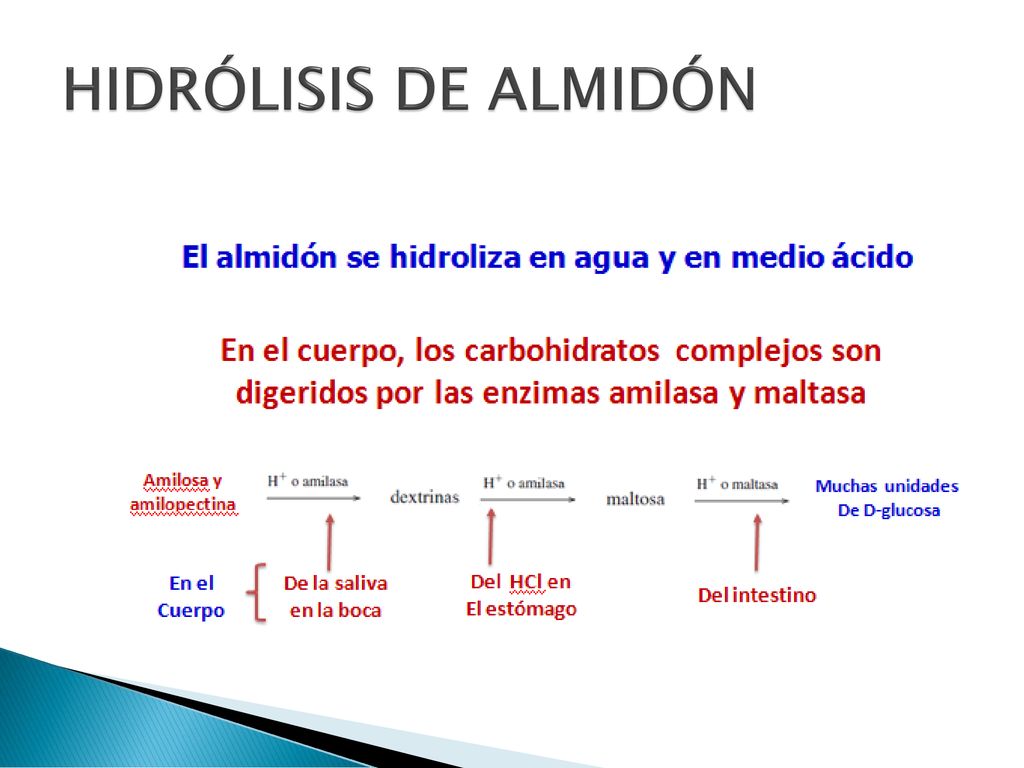 HIDRÓLISIS DE ALMIDÓN

El almidón se hidroliza en agua y en medio ácido

En el cuerpo, los carbohidratos complejos son digeridos por las enzimas amilasa y maltasa

Amilosa y amilopectina $\xrightarrow{H^+ \text{ o amilasa}}$ dextrinas $\xrightarrow{H^+ \text{ o amilasa}}$ maltosa $\xrightarrow{H^+ \text{ o maltasa}}$ Muchas unidades De D-glucosa

En el Cuerpo

De la saliva en la boca

Del HCl en El estómago

Del intestino